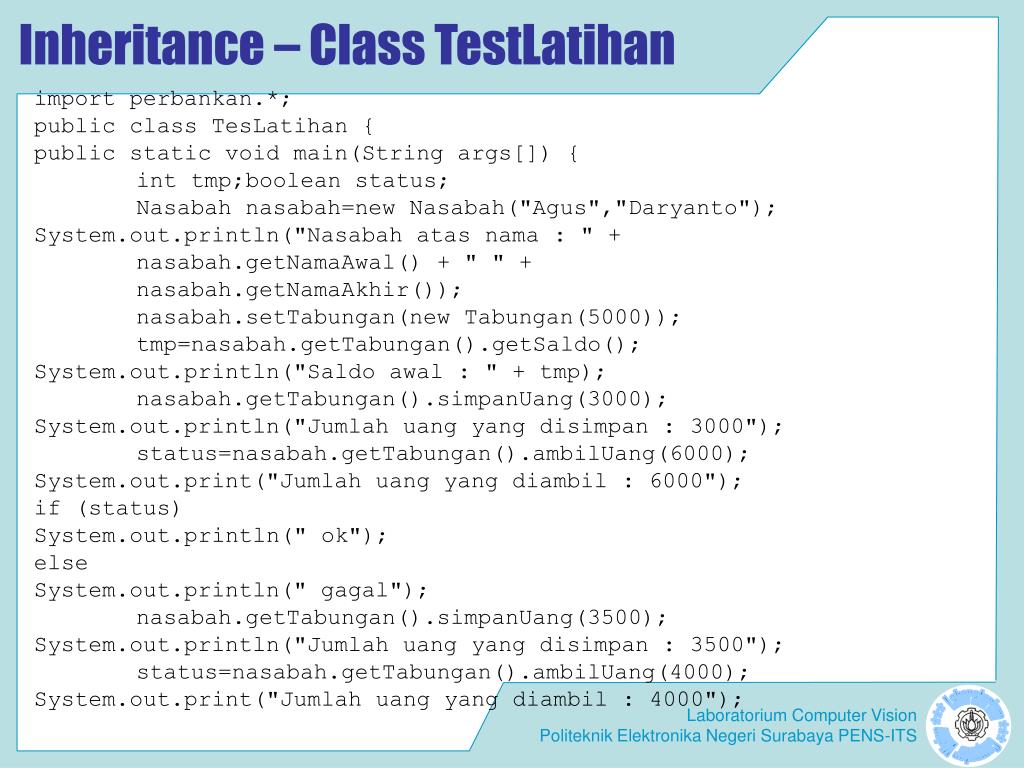 Inheritance – Class TestLatihan

import perbankan.*;
public class TesLatihan {
public static void main(String args[]) {
int tmp;boolean status;
Nasabah nasabah=new Nasabah("Agus","Daryanto");
System.out.println("Nasabah atas nama : " +
nasabah.getNamaAwal() + " " +
nasabah.getNamaAkhir());
nasabah.setTabungan(new Tabungan(5000));
tmp=nasabah.getTabungan().getSaldo();
System.out.println("Saldo awal : " + tmp);
nasabah.getTabungan().simpanUang(3000);
System.out.println("Jumlah uang yang disimpan : 3000");
status=nasabah.getTabungan().ambilUang(6000);
System.out.print("Jumlah uang yang diambil : 6000");
if (status)
System.out.println(" ok");
else
System.out.println(" gagal");
nasabah.getTabungan().simpanUang(3500);
System.out.println("Jumlah uang yang disimpan : 3500");
status=nasabah.getTabungan().ambilUang(4000);
System.out.print("Jumlah uang yang diambil : 4000");

Laboratorium Computer Vision
Politeknik Elektronika Negeri Surabaya PENS-ITS